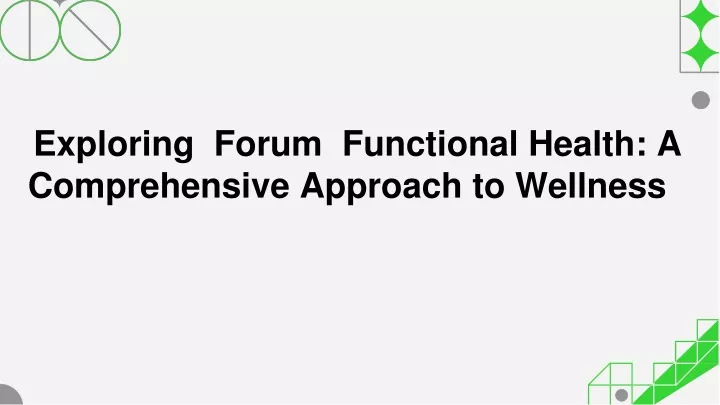 Exploring Forum Functional Health: A Comprehensive Approach to Wellness